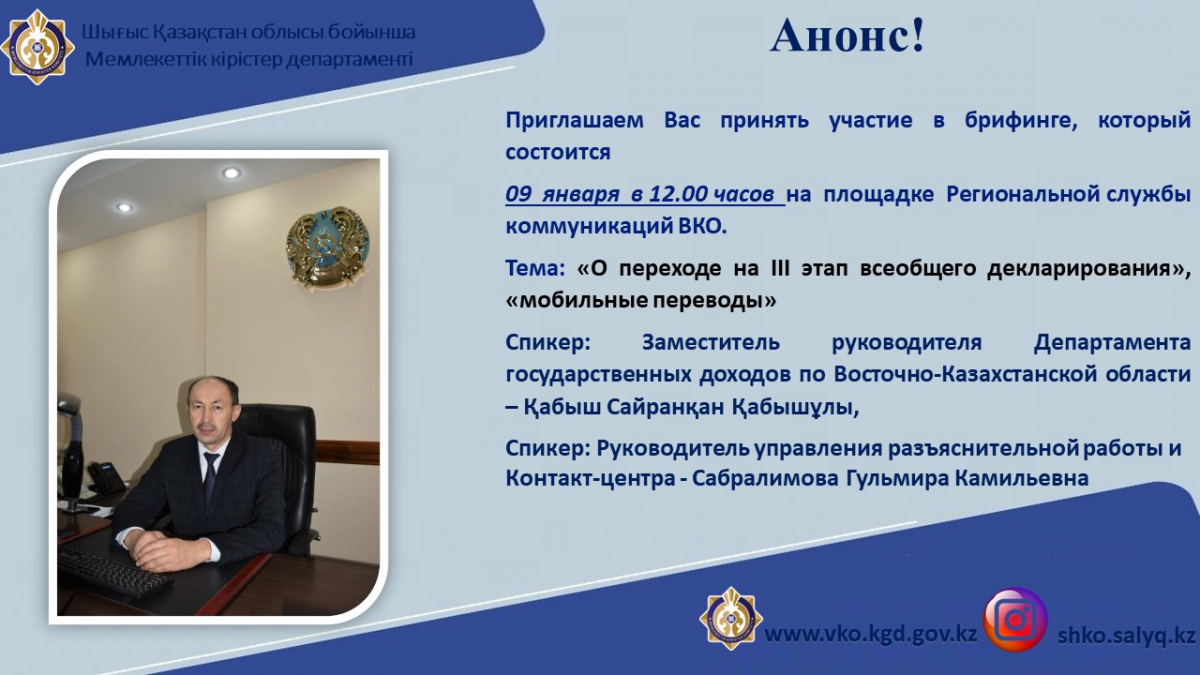 Шығыс Қазақстан облысы бойынша
Мемлекеттік кірістер департаменті

Анонс!

Приглашаем Вас принять участие в брифинге, который состоится

09 января в 12.00 часов на площадке Региональной службы коммуникаций ВКО.

Тема: «О переходе на III этап всеобщего декларирования», «мобильные переводы»

Спикер: Заместитель руководителя Департамента государственных доходов по Восточно-Казахстанской области – Қабыш Сайранқан Қабышұлы,

Спикер: Руководитель управления разъяснительной работы и Контакт-центра - Сабралимова Гульмира Камильевна

www.vko.kgd.gov.kz

shko.salyq.kz